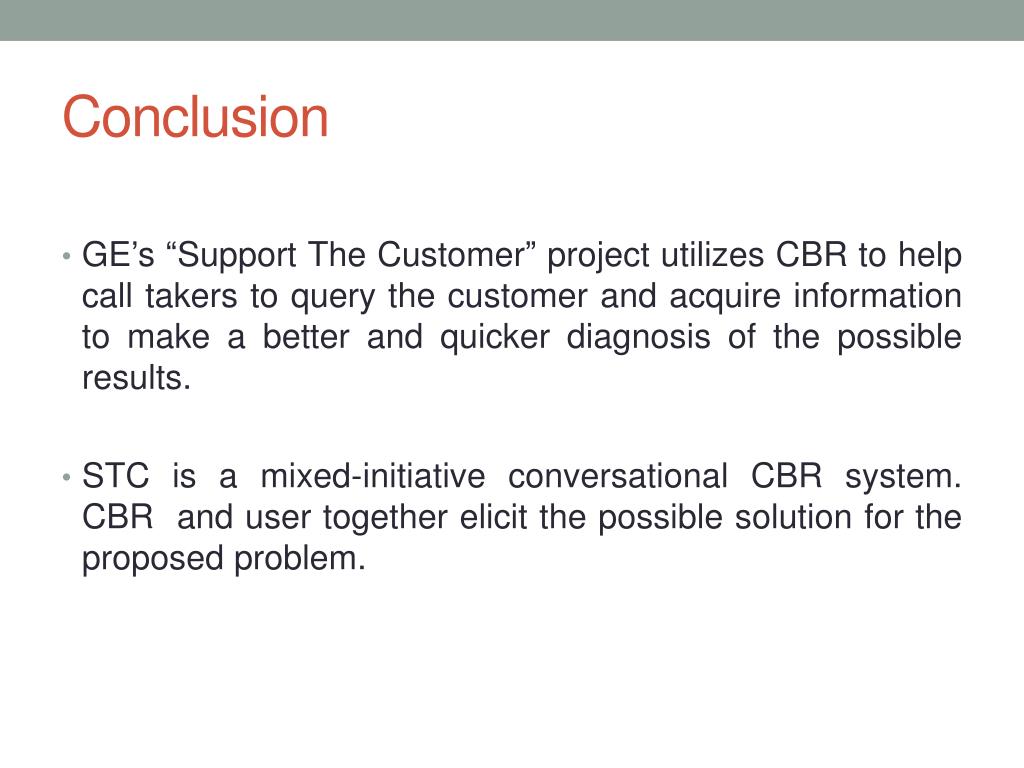 Conclusion

• GE’s “Support The Customer” project utilizes CBR to help call takers to query the customer and acquire information to make a better and quicker diagnosis of the possible results.

• STC is a mixed-initiative conversational CBR system. CBR and user together elicit the possible solution for the proposed problem.